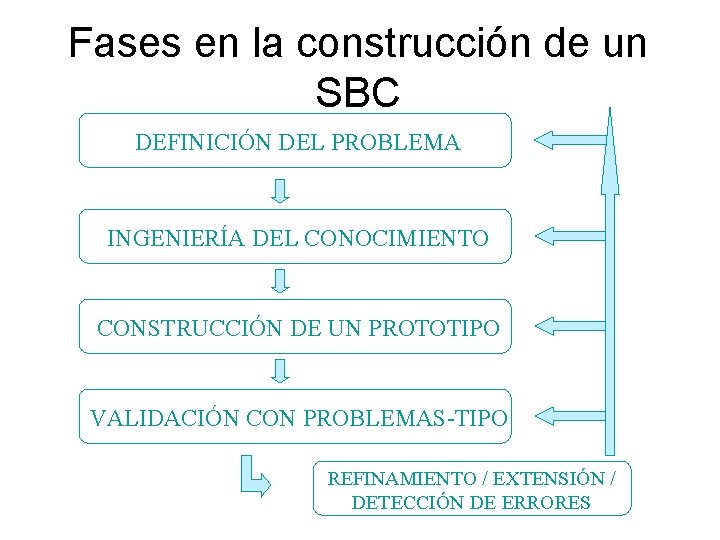 Fases en la construcción de un SBC

DEFINICIÓN DEL PROBLEMA

INGENIERÍA DEL CONOCIMIENTO

CONSTRUCCIÓN DE UN PROTOTIPO

VALIDACIÓN CON PROBLEMAS-TIPO

REFINAMIENTO / EXTENSIÓN / DETECCIÓN DE ERRORES